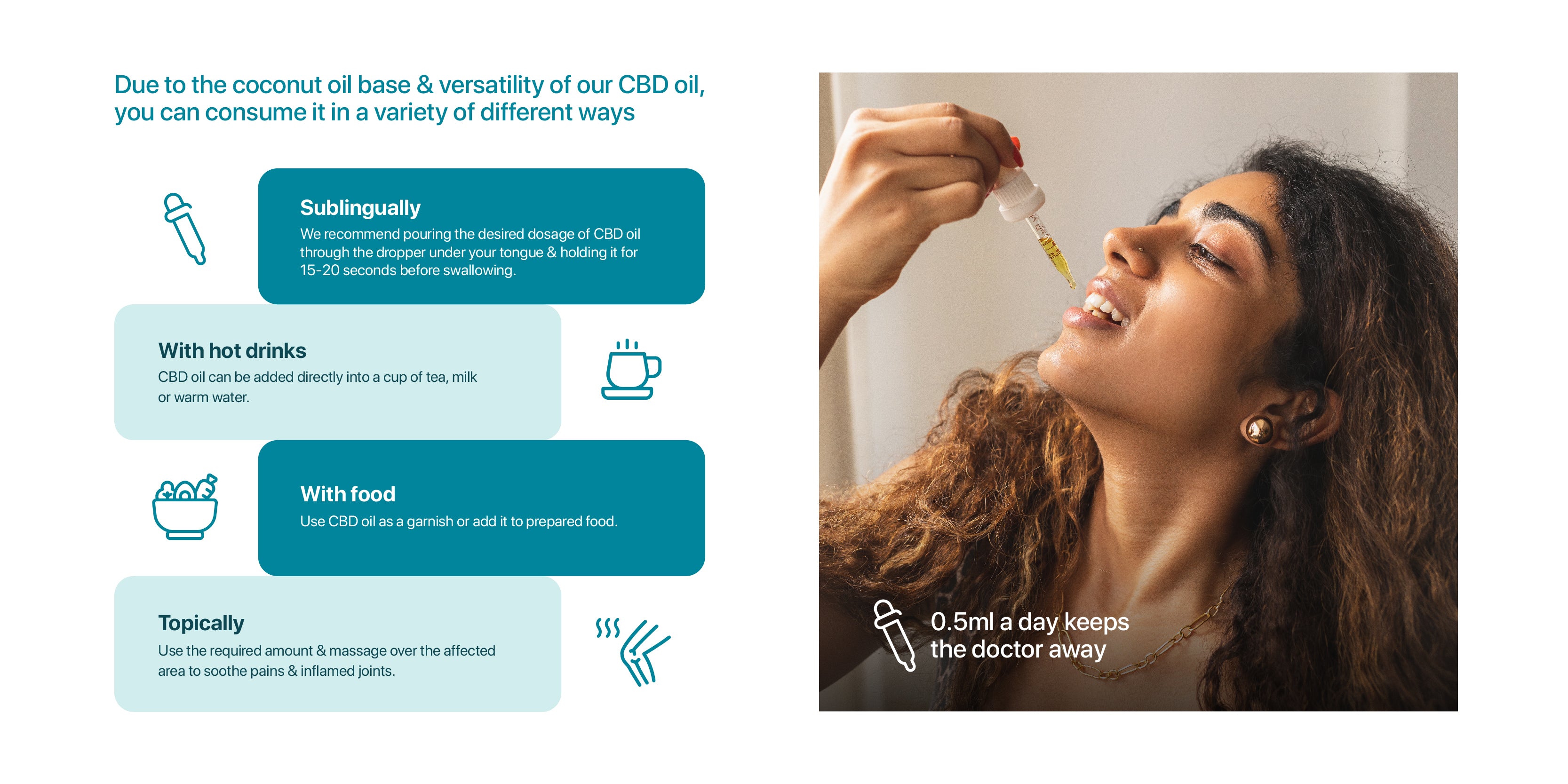 Due to the coconut oil base & versatility of our CBD oil, you can consume it in a variety of different ways

Sublingually
We recommend pouring the desired dosage of CBD oil through the dropper under your tongue & holding it for 15-20 seconds before swallowing.

With hot drinks
CBD oil can be added directly into a cup of tea, milk or warm water.

With food
Use CBD oil as a garnish or add it to prepared food.

Topically
Use the required amount & massage over the affected area to soothe pains & inflamed joints.

0.5ml a day keeps the doctor away